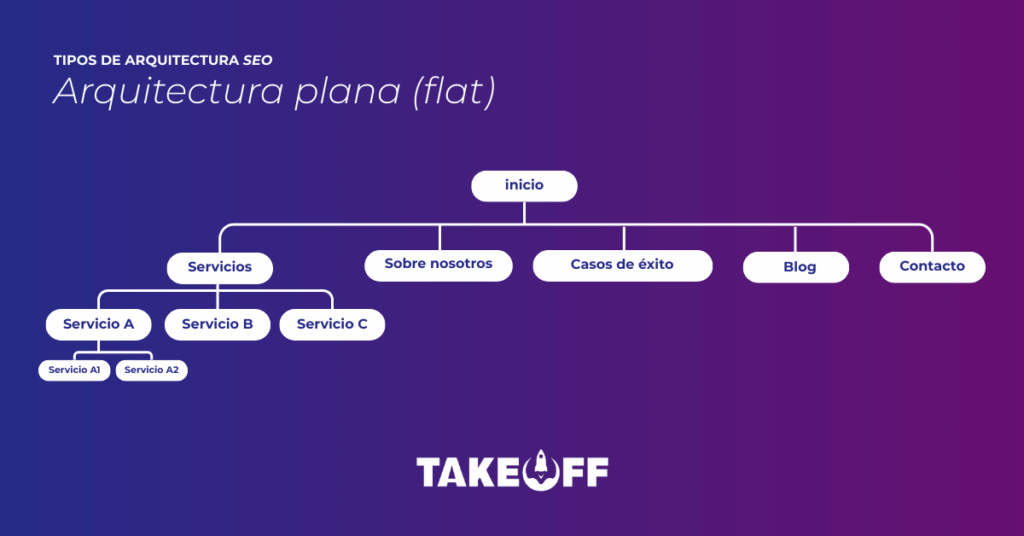 TIPOS DE ARQUITECTURA SEO
Arquitectura plana (flat)

inicio

Servicios

Sobre nosotros

Casos de éxito

Blog

Contacto

Servicio A

Servicio B

Servicio C

Servicio A1

Servicio A2

TAKEOFF